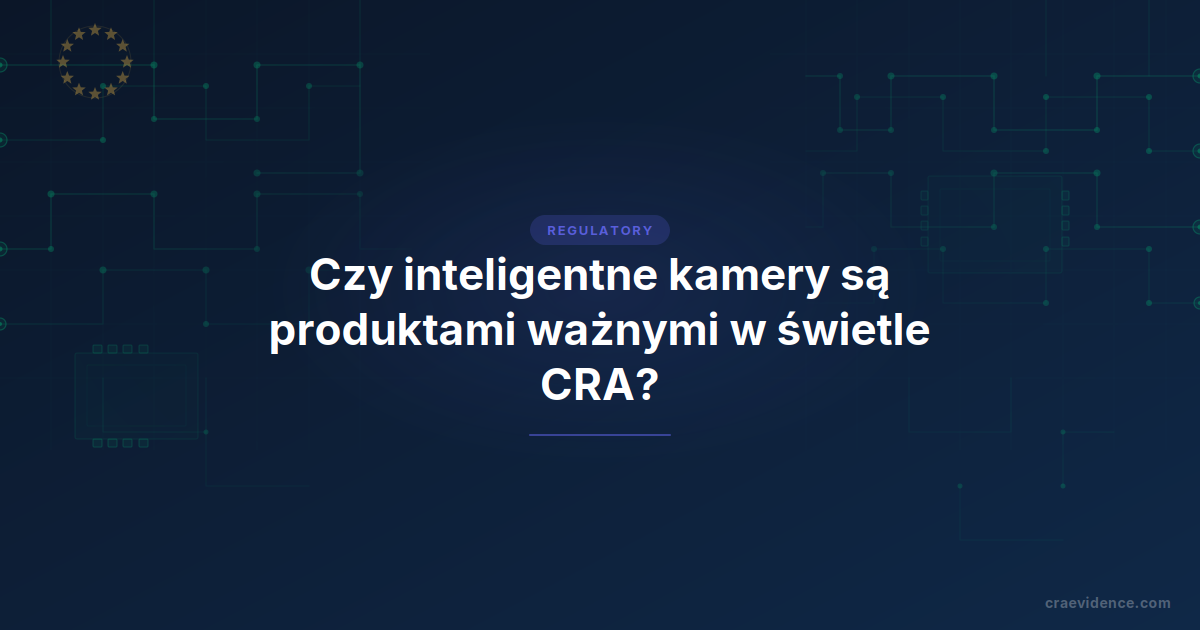 REGULATORY

Czy inteligentne kamery są produktami ważnymi w świetle CRA?

craevidence.com